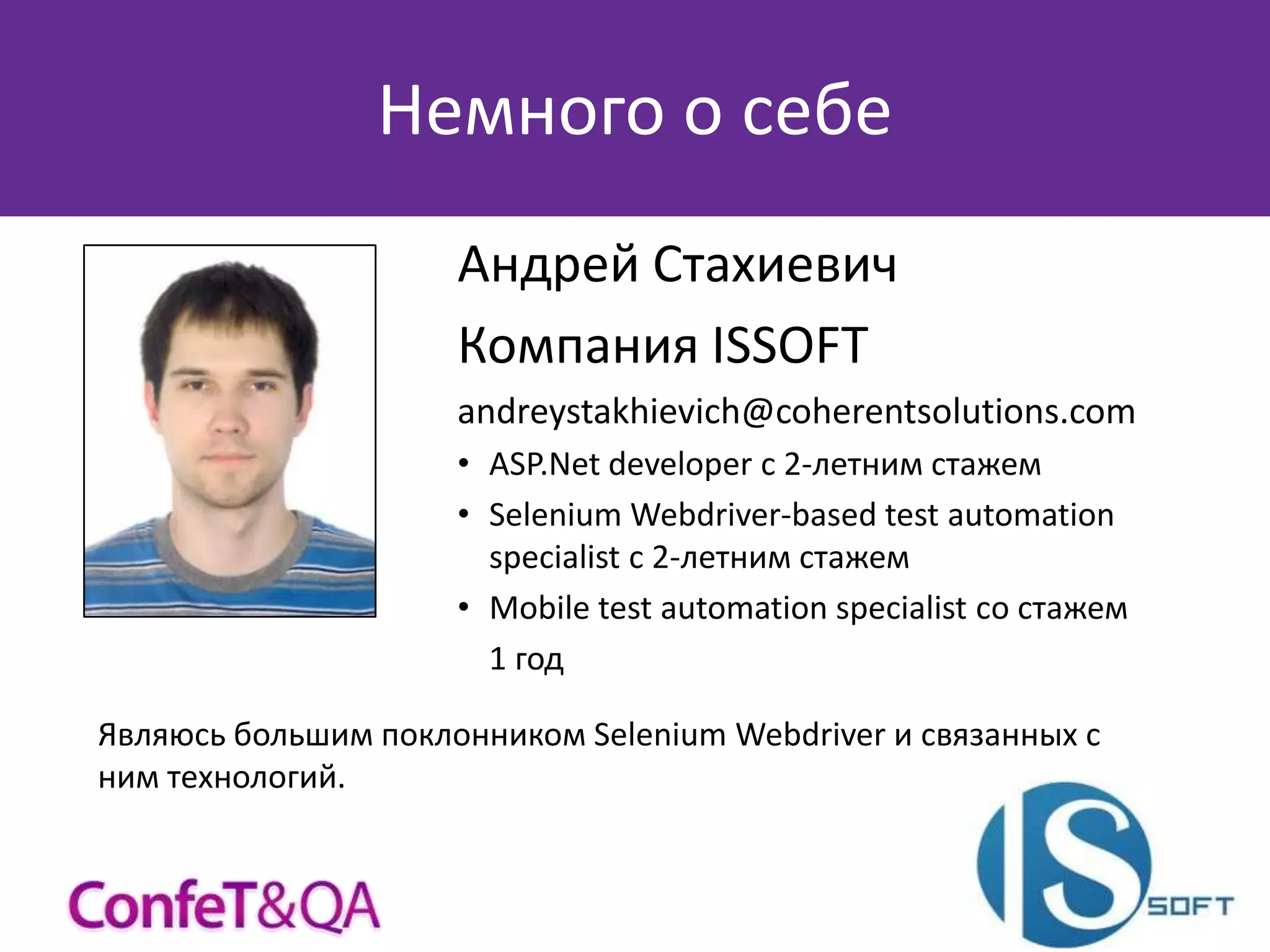 Немного о себе

Андрей Стахиевич

Компания ISSOFT

andreystakhievich@coherentsolutions.com

• ASP.Net developer с 2-летним стажем
• Selenium Webdriver-based test automation specialist с 2-летним стажем
• Mobile test automation specialist со стажем 1 год

Являюсь большим поклонником Selenium Webdriver и связанных с ним технологий.

ConfeT&QA

IS SOFT